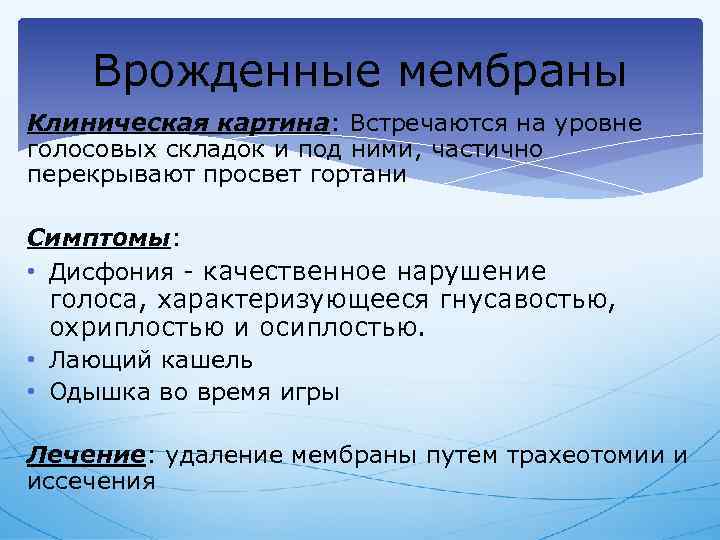 Врожденные мембраны

Клиническая картина: Встречаются на уровне голосовых складок и под ними, частично перекрывают просвет гортани

Симптомы:
• Дисфония - качественное нарушение голоса, характеризующееся гнусавостью, охриплостью и осиплостью.
• Лающий кашель
• Одышка во время игры

Лечение: удаление мембраны путем трахеотомии и иссечения